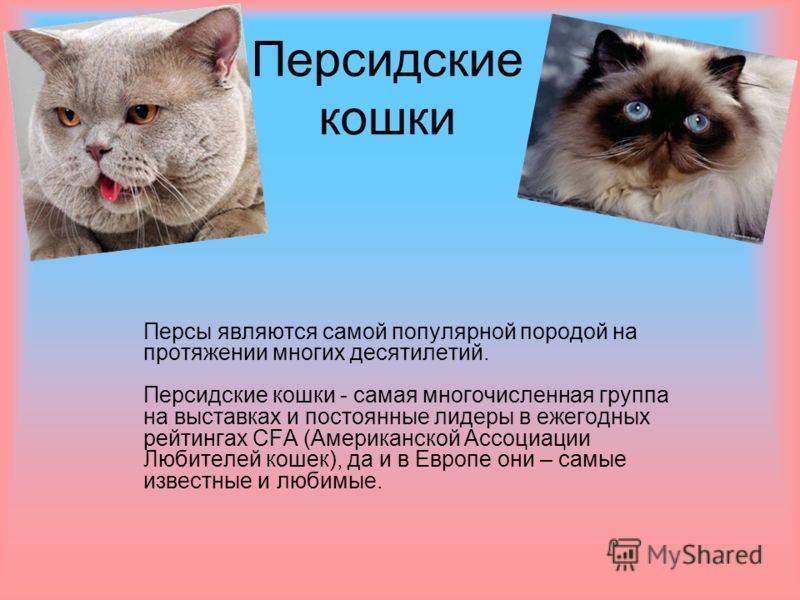 Персидские кошки

Персы являются самой популярной породой на протяжении многих десятилетий.

Персидские кошки - самая многочисленная группа на выставках и постоянные лидеры в ежегодных рейтингах CFA (Американской Ассоциации Любителей кошек), да и в Европе они – самые известные и любимые.

MyShared